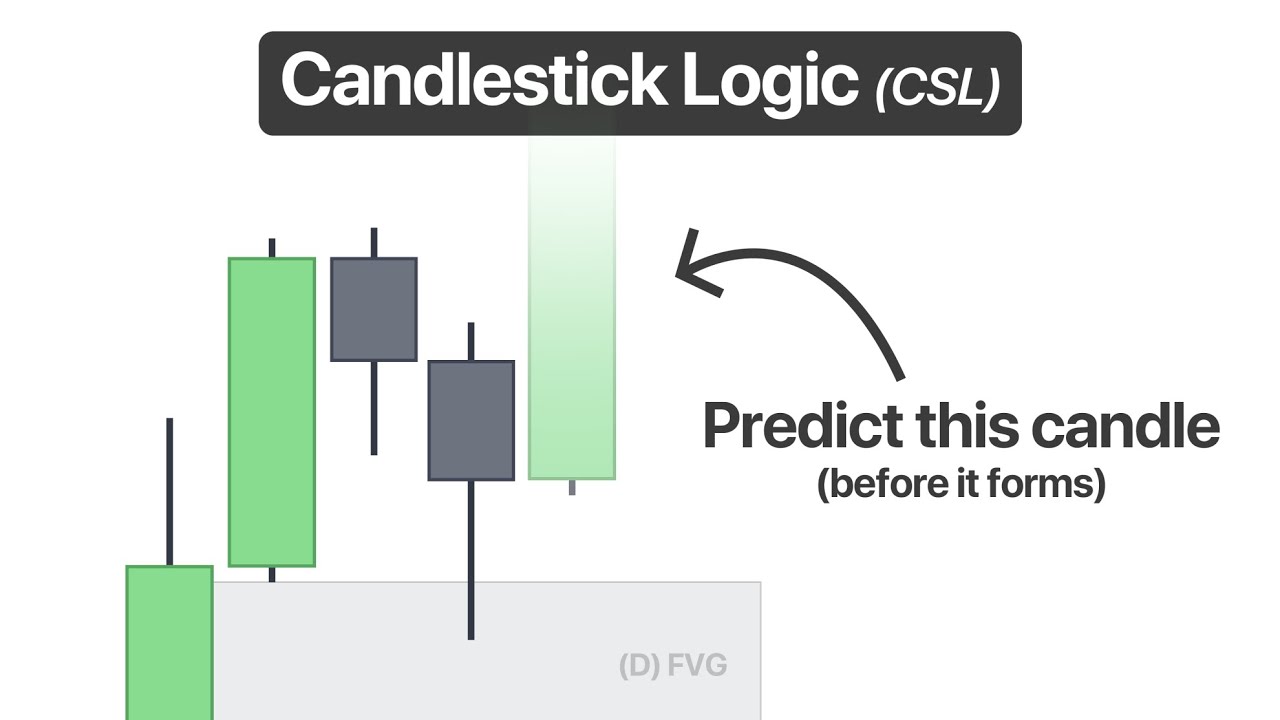 Candlestick Logic (CSL)

Predict this candle
(before it forms)

(D) FVG